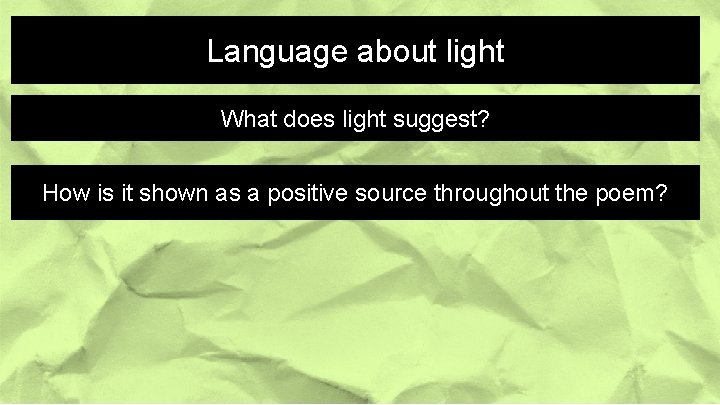 Language about light

What does light suggest?

How is it shown as a positive source throughout the poem?